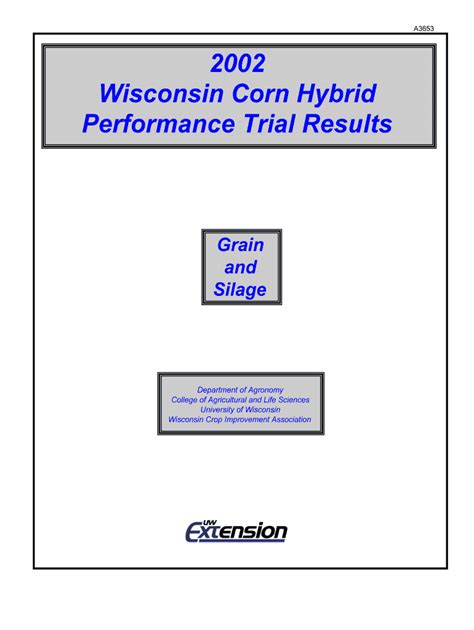 A3653

2002
Wisconsin Corn Hybrid
Performance Trial Results

Grain
and
Silage

Department of Agronomy
College of Agricultural and Life Sciences
University of Wisconsin
Wisconsin Crop Improvement Association

UW Extension